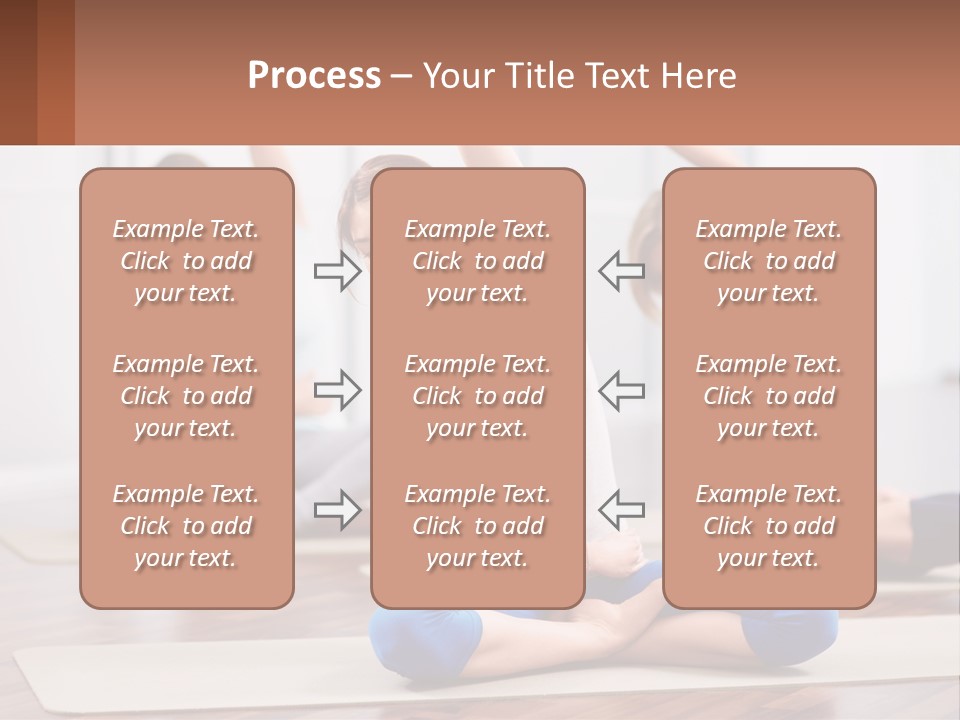 Process – Your Title Text Here

Example Text. Click to add your text.

Example Text. Click to add your text.

Example Text. Click to add your text.

Example Text. Click to add your text.

Example Text. Click to add your text.

Example Text. Click to add your text.

Example Text. Click to add your text.

Example Text. Click to add your text.

Example Text. Click to add your text.